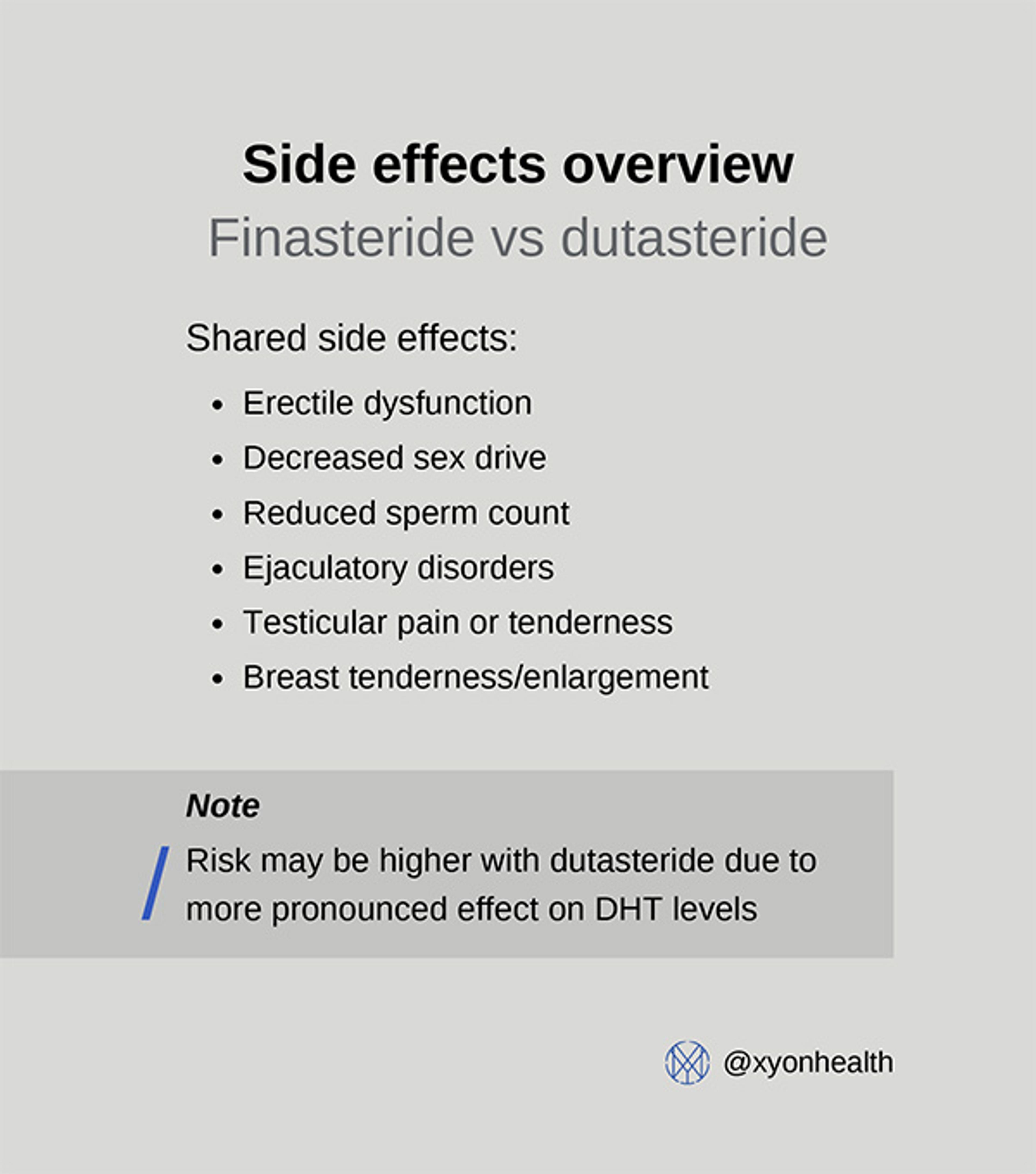 Side effects overview

Finasteride vs dutasteride

Shared side effects:

• Erectile dysfunction
• Decreased sex drive
• Reduced sperm count
• Ejaculatory disorders
• Testicular pain or tenderness
• Breast tenderness/enlargement

Note

Risk may be higher with dutasteride due to more pronounced effect on DHT levels

@xyonhealth